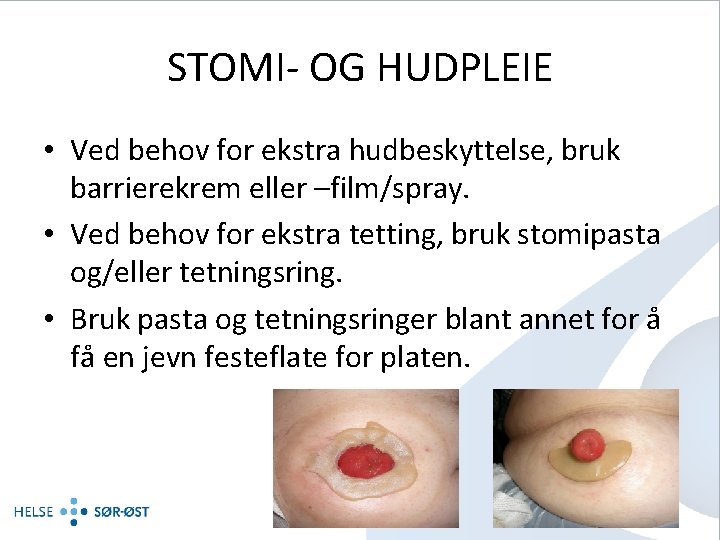 STOMI- OG HUDPLEIE

• Ved behov for ekstra hudbeskyttelse, bruk barrierekrem eller –film/spray.

• Ved behov for ekstra tetting, bruk stomipasta og/eller tetningsring.

• Bruk pasta og tetningsringer blant annet for å få en jevn festeflate for platen.

HELSE SØR-ØST